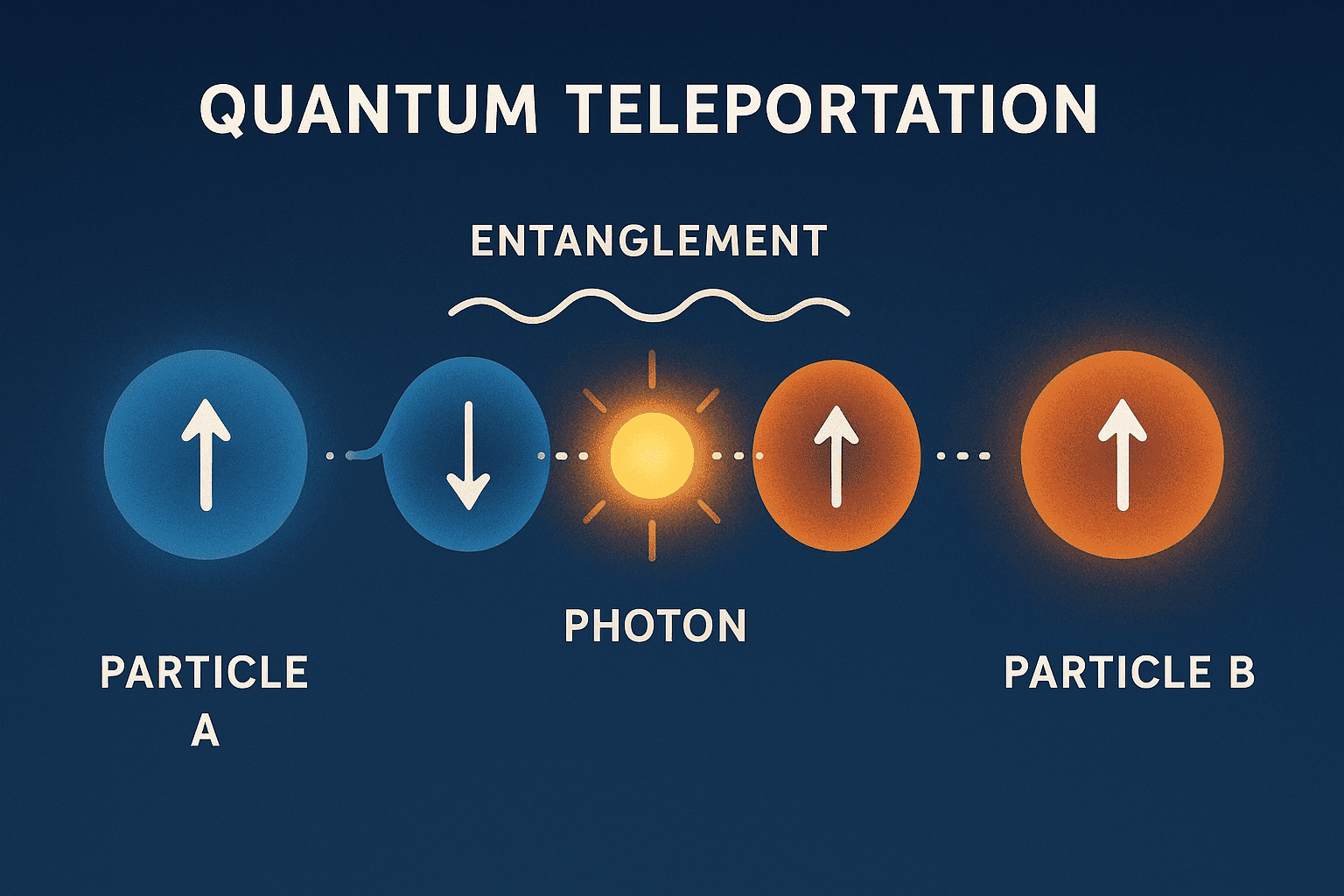 QUANTUM TELEPORTATION

ENTANGLEMENT

PHOTON

PARTICLE A

PARTICLE B